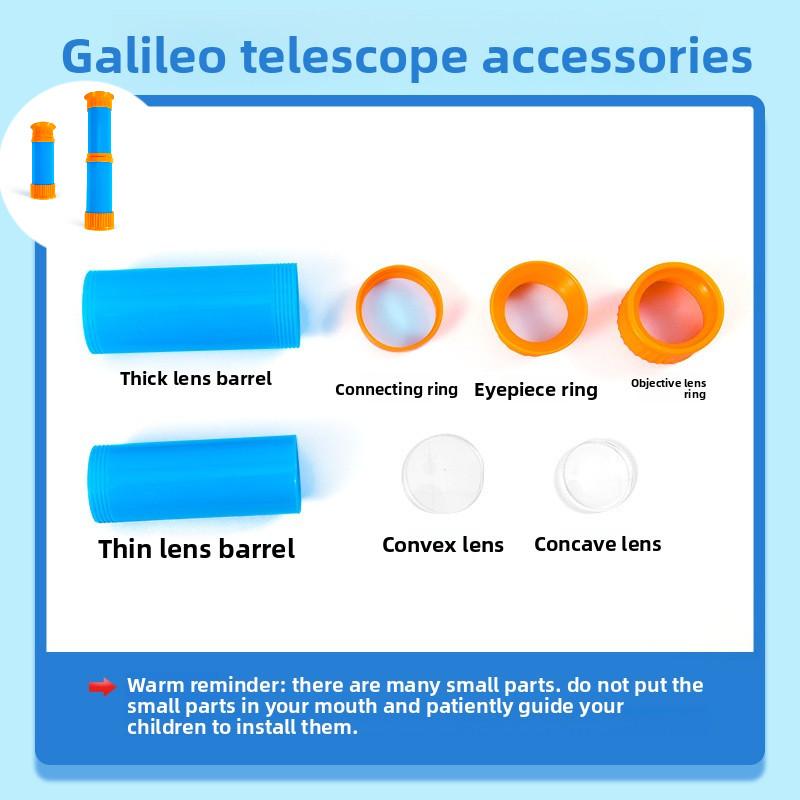 Galileo telescope accessories

Thick lens barrel

Connecting ring

Eyepiece ring

Objective lens ring

Thin lens barrel

Convex lens

Concave lens

Warm reminder: there are many small parts. do not put the small parts in your mouth and patiently guide your children to install them.